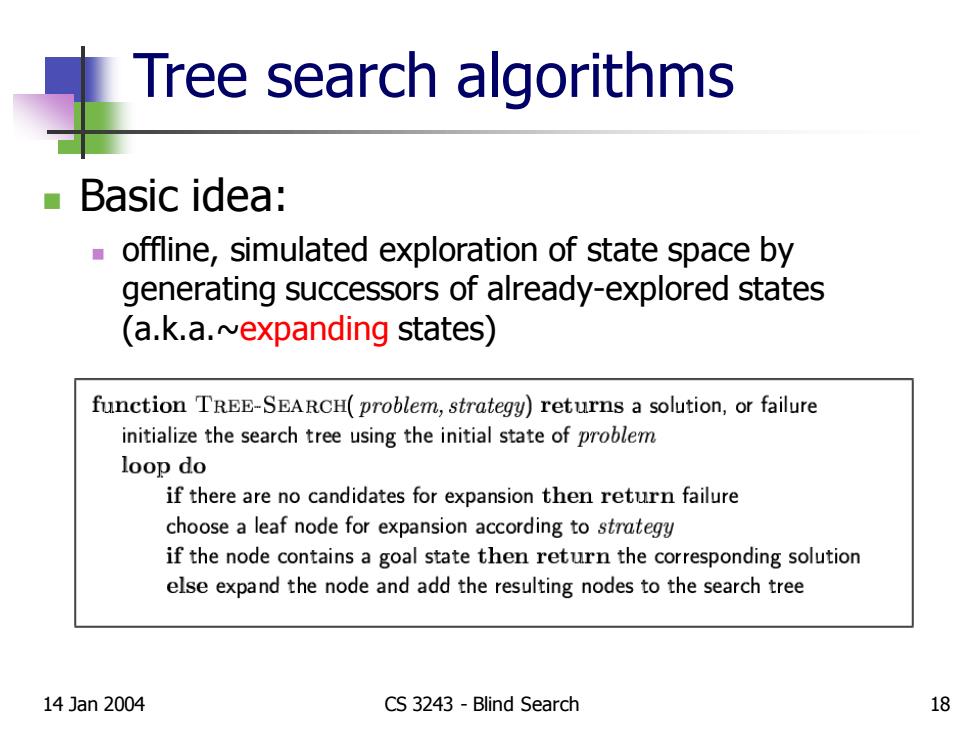 Tree search algorithms

Basic idea:

offline, simulated exploration of state space by generating successors of already-explored states (a.k.a.~expanding states)

function TREE-SEARCH( problem, strategy) returns a solution, or failure
initialize the search tree using the initial state of problem
loop do
if there are no candidates for expansion then return failure
choose a leaf node for expansion according to strategy
if the node contains a goal state then return the corresponding solution
else expand the node and add the resulting nodes to the search tree

14 Jan 2004

CS 3243 - Blind Search

18